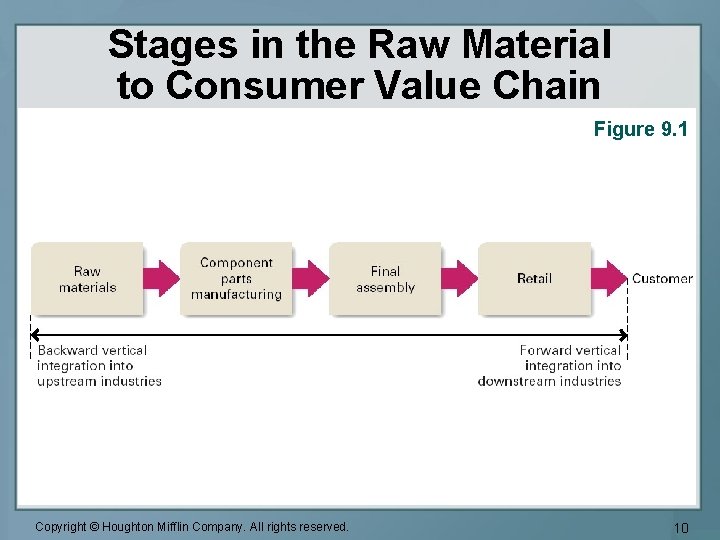 Stages in the Raw Material to Consumer Value Chain

Figure 9.1

Raw materials

Component parts manufacturing

Final assembly

Retail

Customer

Backward vertical integration into upstream industries

Forward vertical integration into downstream industries

Copyright © Houghton Mifflin Company. All rights reserved.

10